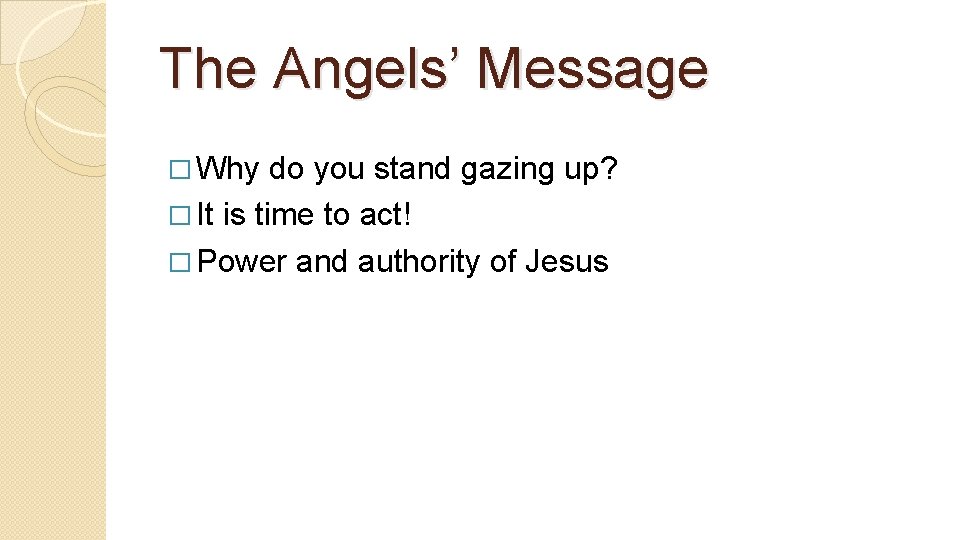 The Angels’ Message

□ Why do you stand gazing up?
□ It is time to act!
□ Power and authority of Jesus